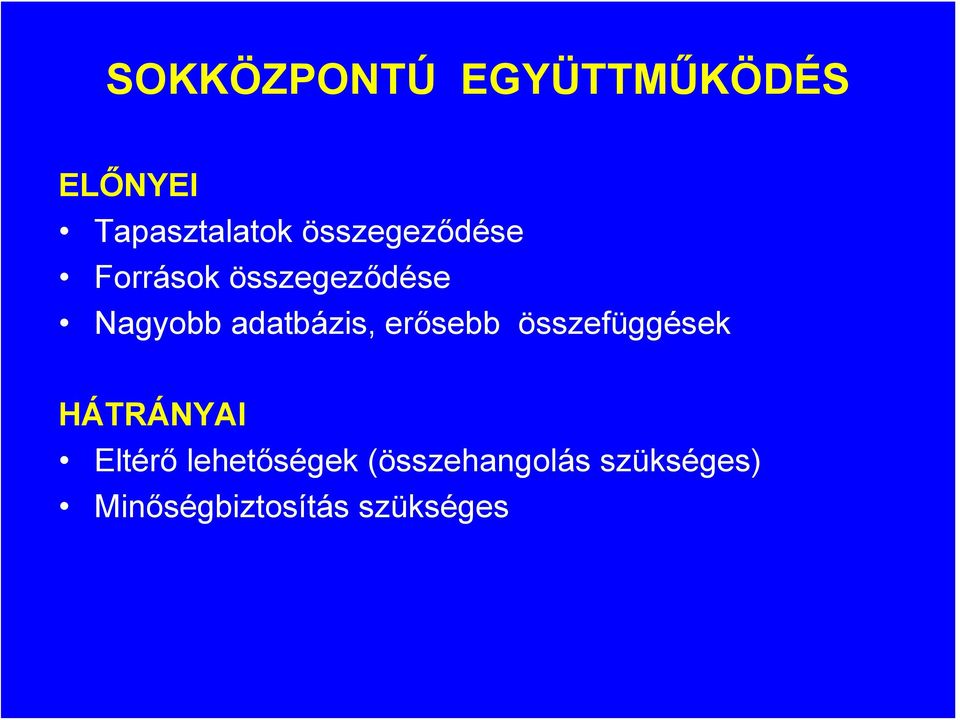 SOKKÖZPONTÚ EGYÜTTMŰKÖDÉS

ELŐNYEI
• Tapasztalatok összegeződése
• Források összegeződése
• Nagyobb adatbázis, erősebb összefüggések

HÁTRÁNYAI
• Eltérő lehetőségek (összehangolás szükséges)
• Minőségbiztosítás szükséges